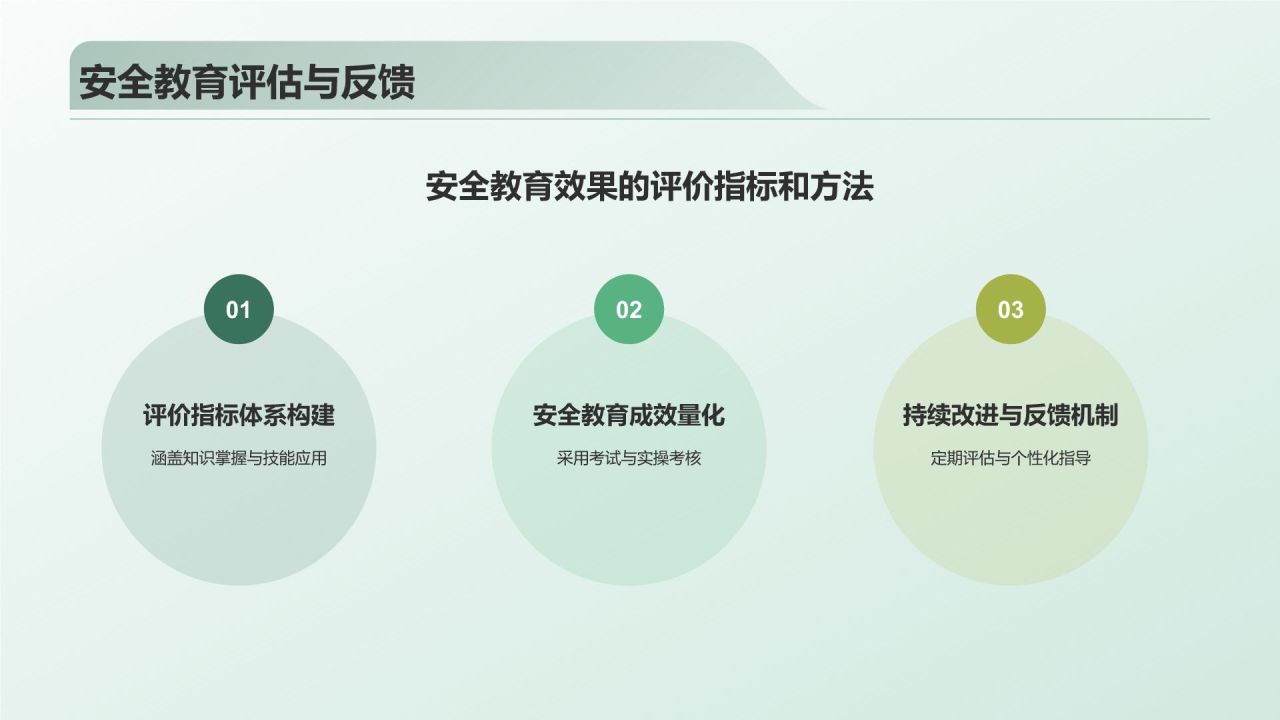 安全教育评估与反馈

安全教育效果的评价指标和方法

01

评价指标体系构建

涵盖知识掌握与技能应用

02

安全教育成效量化

采用考试与实操考核

03

持续改进与反馈机制

定期评估与个性化指导